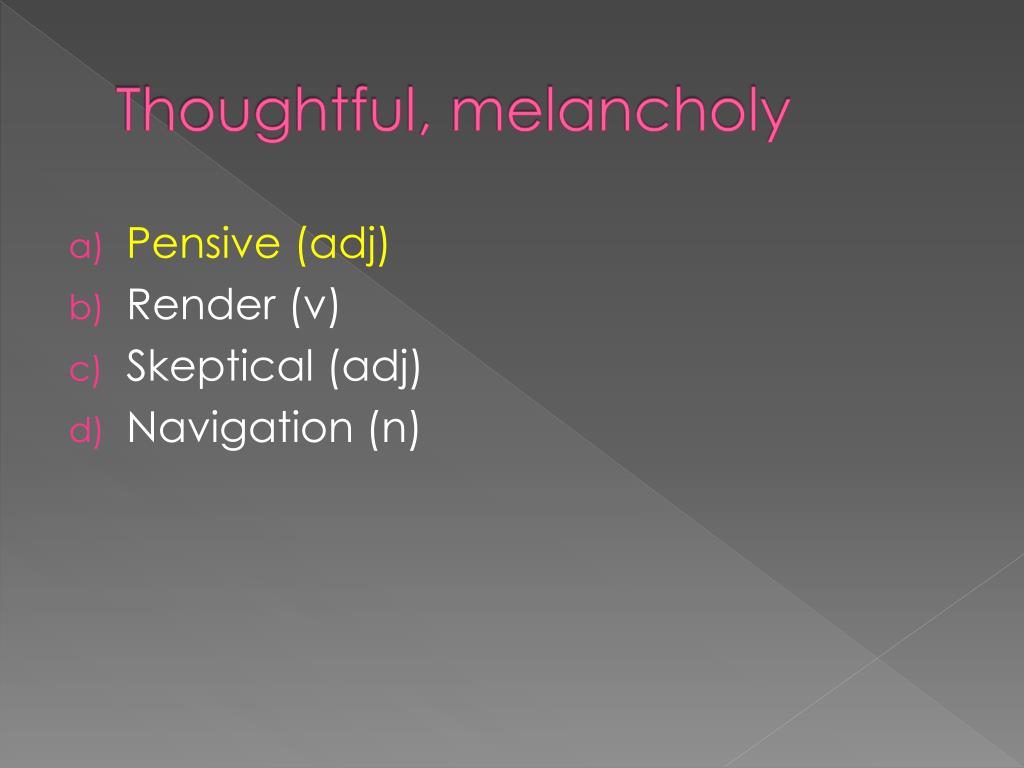 Thoughtful, melancholy

a) Pensive (adj)
b) Render (v)
c) Skeptical (adj)
d) Navigation (n)